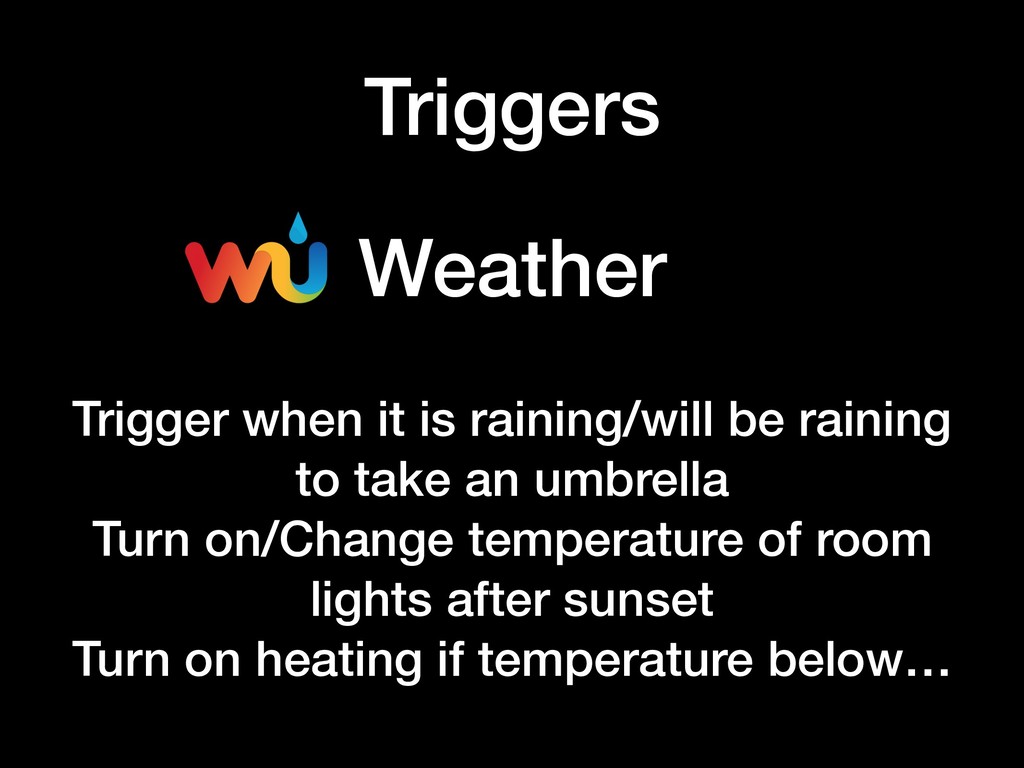 Triggers

wu Weather

Trigger when it is raining/will be raining to take an umbrella
Turn on/Change temperature of room lights after sunset
Turn on heating if temperature below…